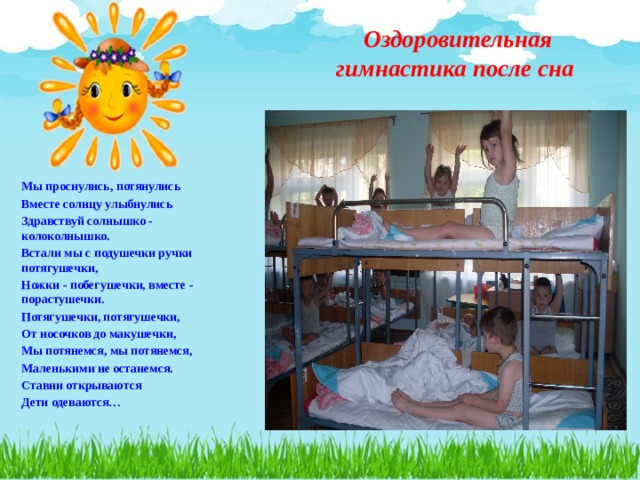 Оздоровительная гимнастика после сна

Мы проснулись, потянулись
Вместе солнцу улыбнулись
Здравствуй солнышко - колоколнышко.
Встали мы с подушечки ручки потягушечки,
Ножки - побегушечки, вместе - порастушечки.
Потягушечки, потягушечки,
От носочков до макушечки,
Мы потянемся, мы потянемся,
Маленькими не останемся.
Ставни открываются
Дети одеваются…